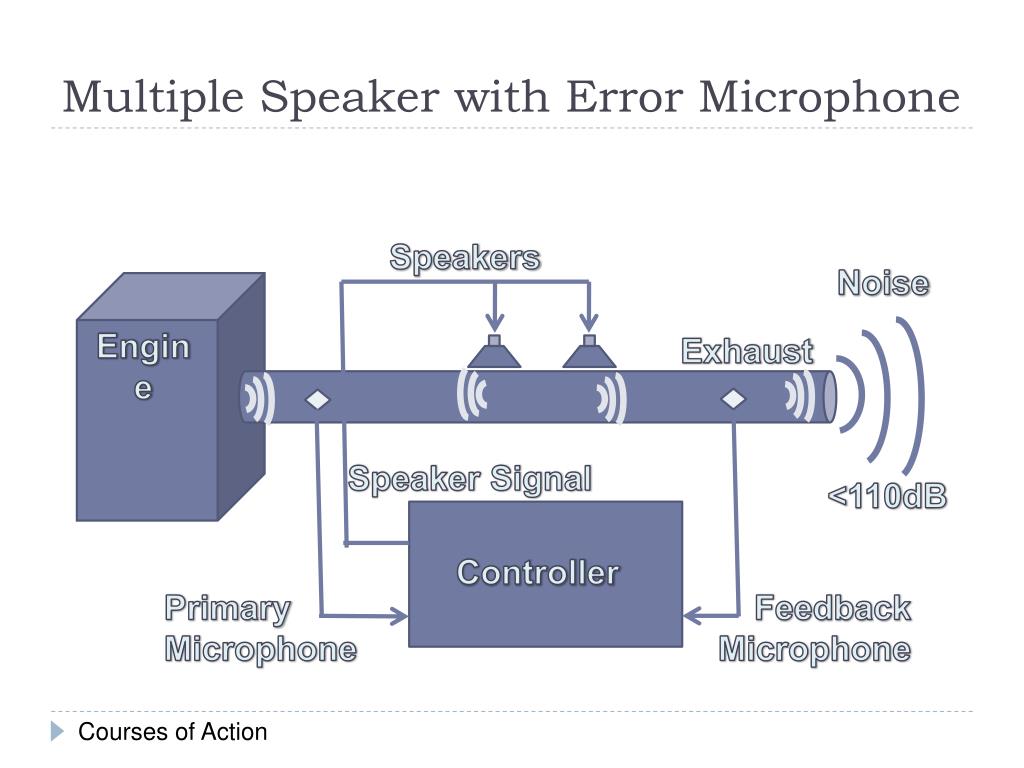 Multiple Speaker with Error Microphone

Speakers

Noise

Engin
e

Exhaust

Speaker Signal

<110dB

Controller

Primary
Microphone

Feedback
Microphone

Courses of Action